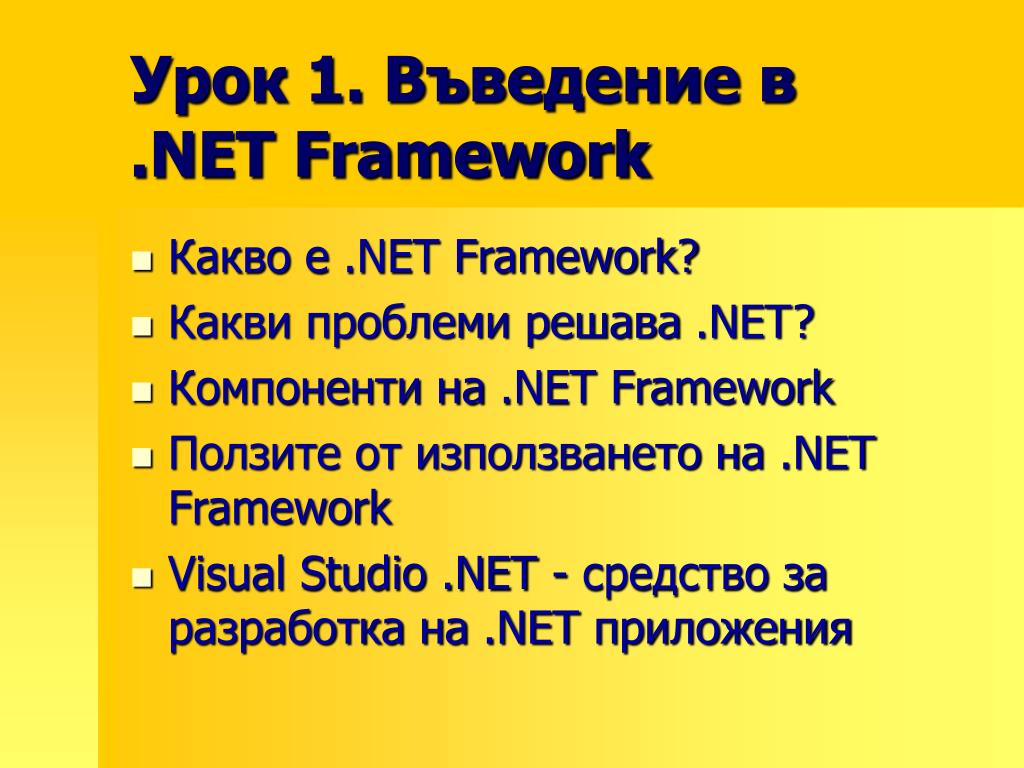 Урок 1. Въведение в .NET Framework

- Какво е .NET Framework?
- Какви проблеми решава .NET?
- Компоненти на .NET Framework
- Ползите от използването на .NET Framework
- Visual Studio .NET - средство за разработка на .NET приложения